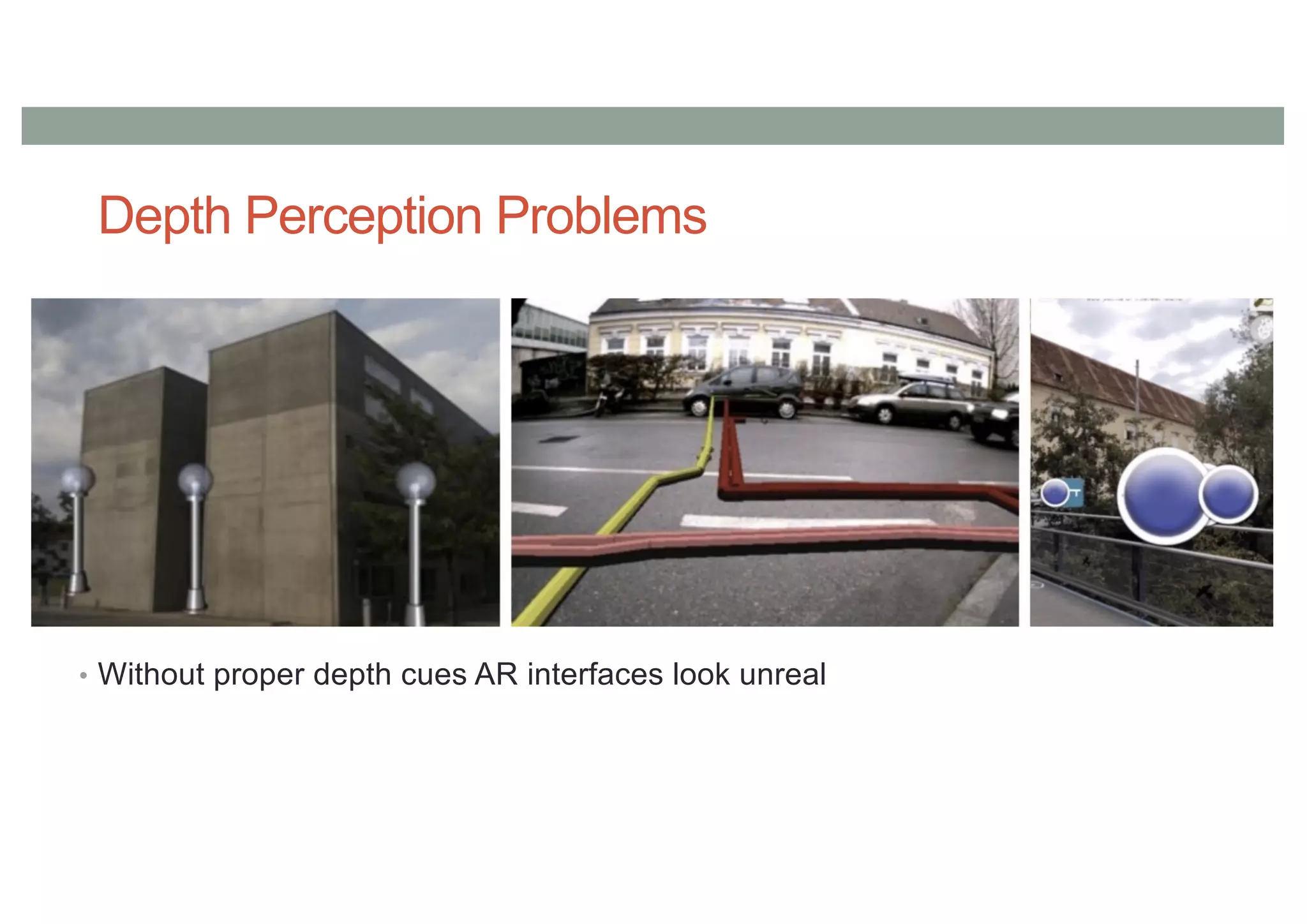 Depth Perception Problems

• Without proper depth cues AR interfaces look unreal